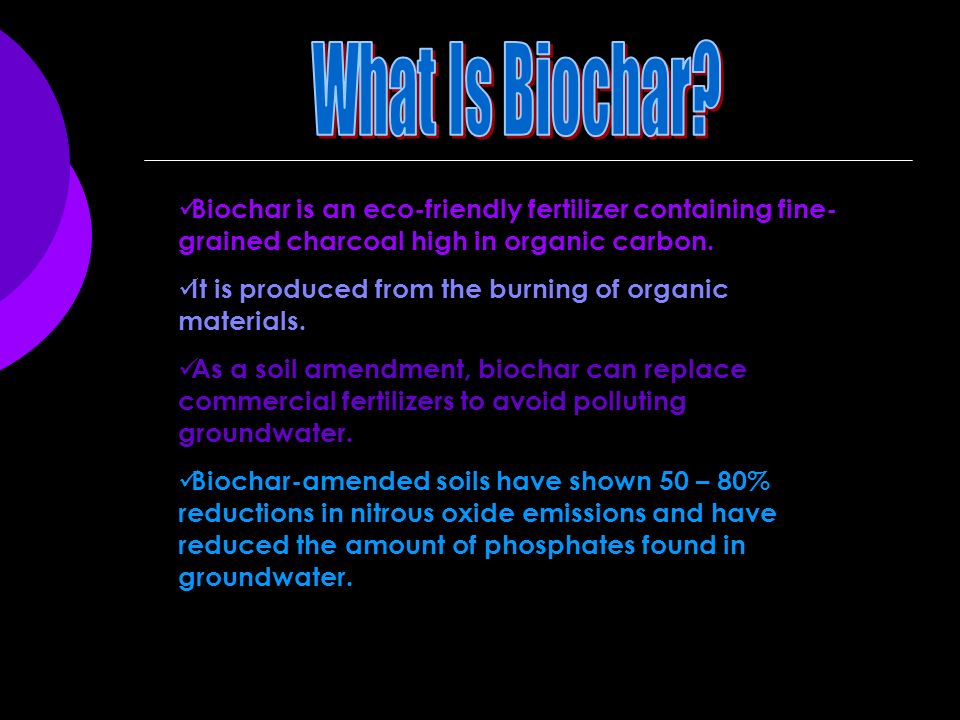 What Is Biochar?

✓Biochar is an eco-friendly fertilizer containing fine-grained charcoal high in organic carbon.

✓It is produced from the burning of organic materials.

✓As a soil amendment, biochar can replace commercial fertilizers to avoid polluting groundwater.

✓Biochar-amended soils have shown 50 – 80% reductions in nitrous oxide emissions and have reduced the amount of phosphates found in groundwater.